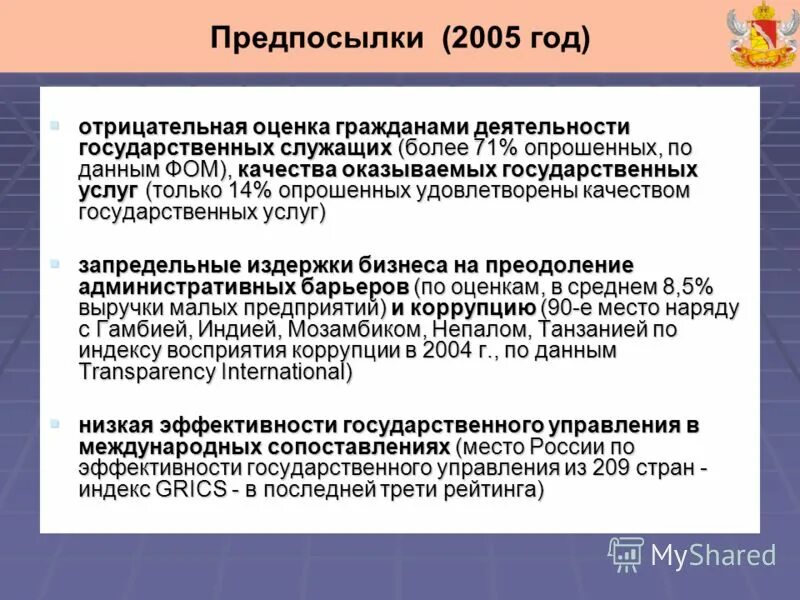 Предпосылки (2005 год)

отрицательная оценка гражданами деятельности государственных служащих (более 71% опрошенных, по данным ФОМ), качества оказываемых государственных услуг (только 14% опрошенных удовлетворены качеством государственных услуг)

запредельные издержки бизнеса на преодоление административных барьеров (по оценкам, в среднем 8,5% выручки малых предприятий) и коррупцию (90-е место наряду с Гамбией, Индией, Мозамбиком, Непалом, Танзанией по индексу восприятия коррупции в 2004 г., по данным Transparency International)

низкая эффективности государственного управления в международных сопоставлениях (место России по эффективности государственного управления из 209 стран - индекс GRICS - в последней трети рейтинга)

MyShared